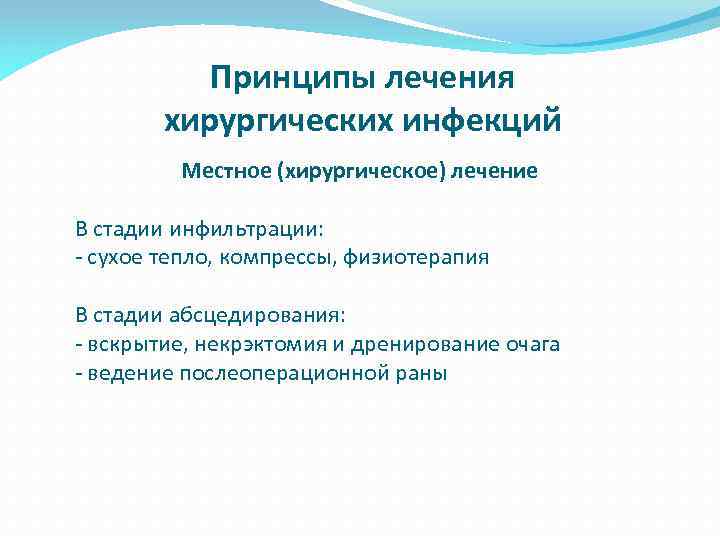 Принципы лечения хирургических инфекций

Местное (хирургическое) лечение

В стадии инфильтрации:
- сухое тепло, компрессы, физиотерапия

В стадии абсцедирования:
- вскрытие, некрэктомия и дренирование очага
- ведение послеоперационной раны